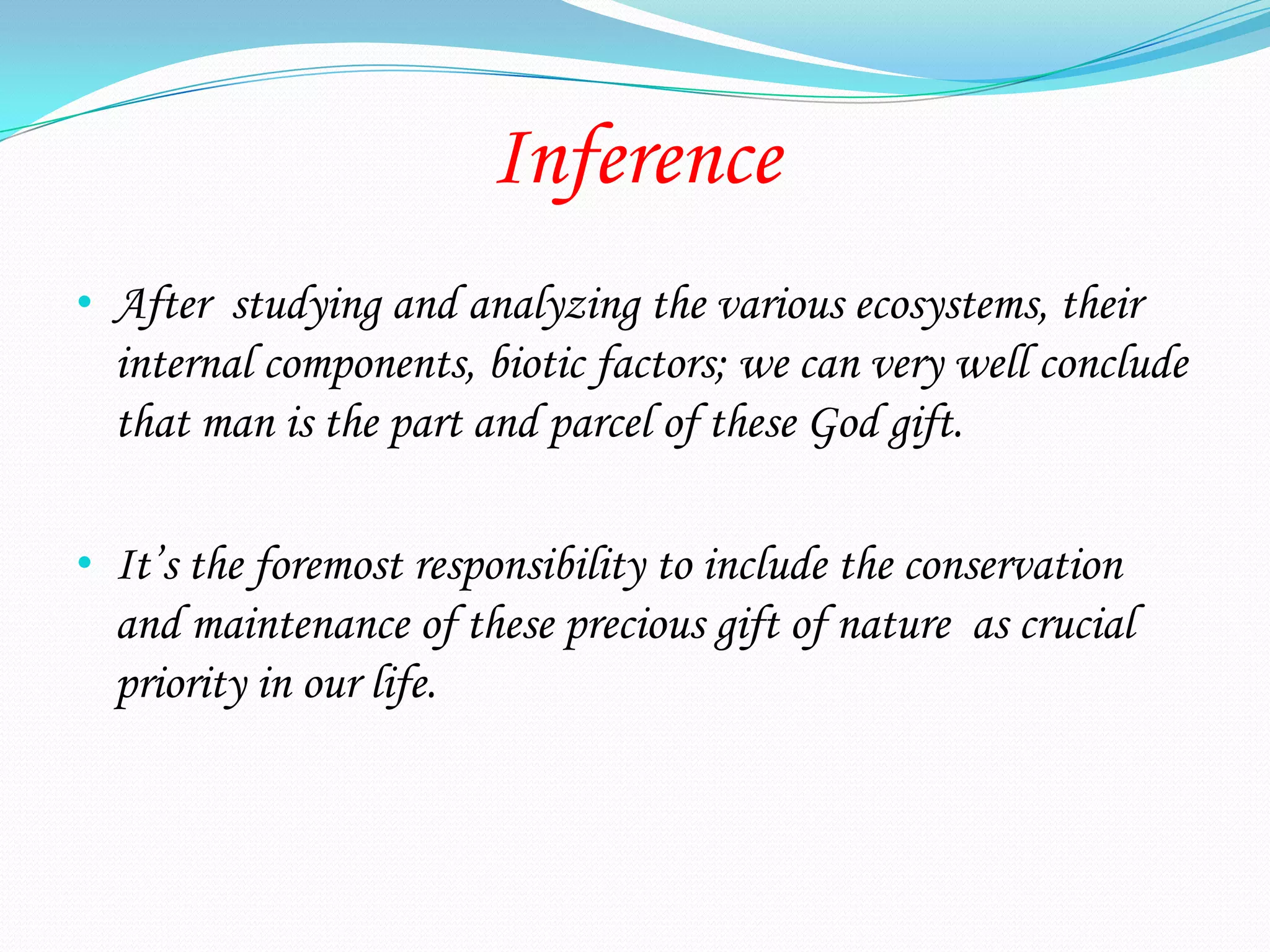 Inference

• After studying and analyzing the various ecosystems, their internal components, biotic factors; we can very well conclude that man is the part and parcel of these God gift.

• It's the foremost responsibility to include the conservation and maintenance of these precious gift of nature as crucial priority in our life.